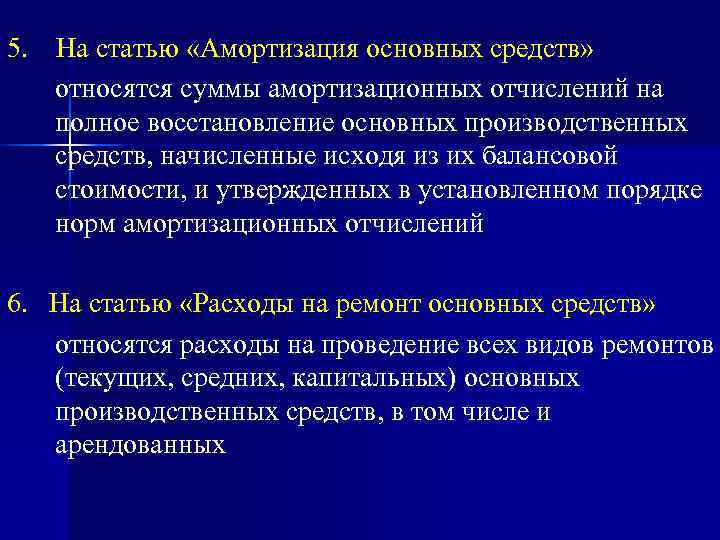 5. На статью «Амортизация основных средств»

относятся суммы амортизационных отчислений на полное восстановление основных производственных средств, начисленные исходя из их балансовой стоимости, и утвержденных в установленном порядке норм амортизационных отчислений

6. На статью «Расходы на ремонт основных средств»

относятся расходы на проведение всех видов ремонтов (текущих, средних, капитальных) основных производственных средств, в том числе и арендованных